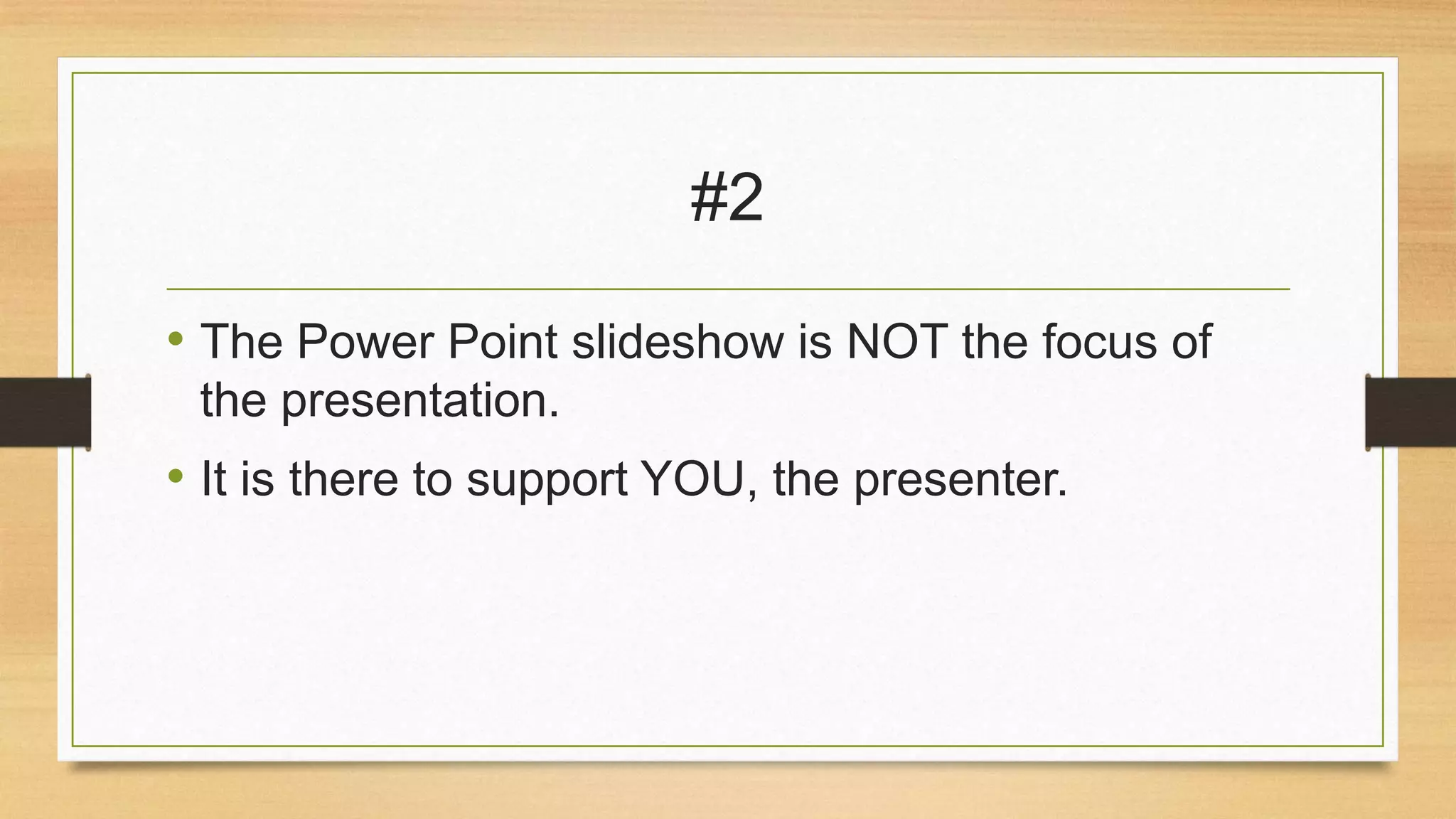 #2

• The Power Point slideshow is NOT the focus of the presentation.
• It is there to support YOU, the presenter.